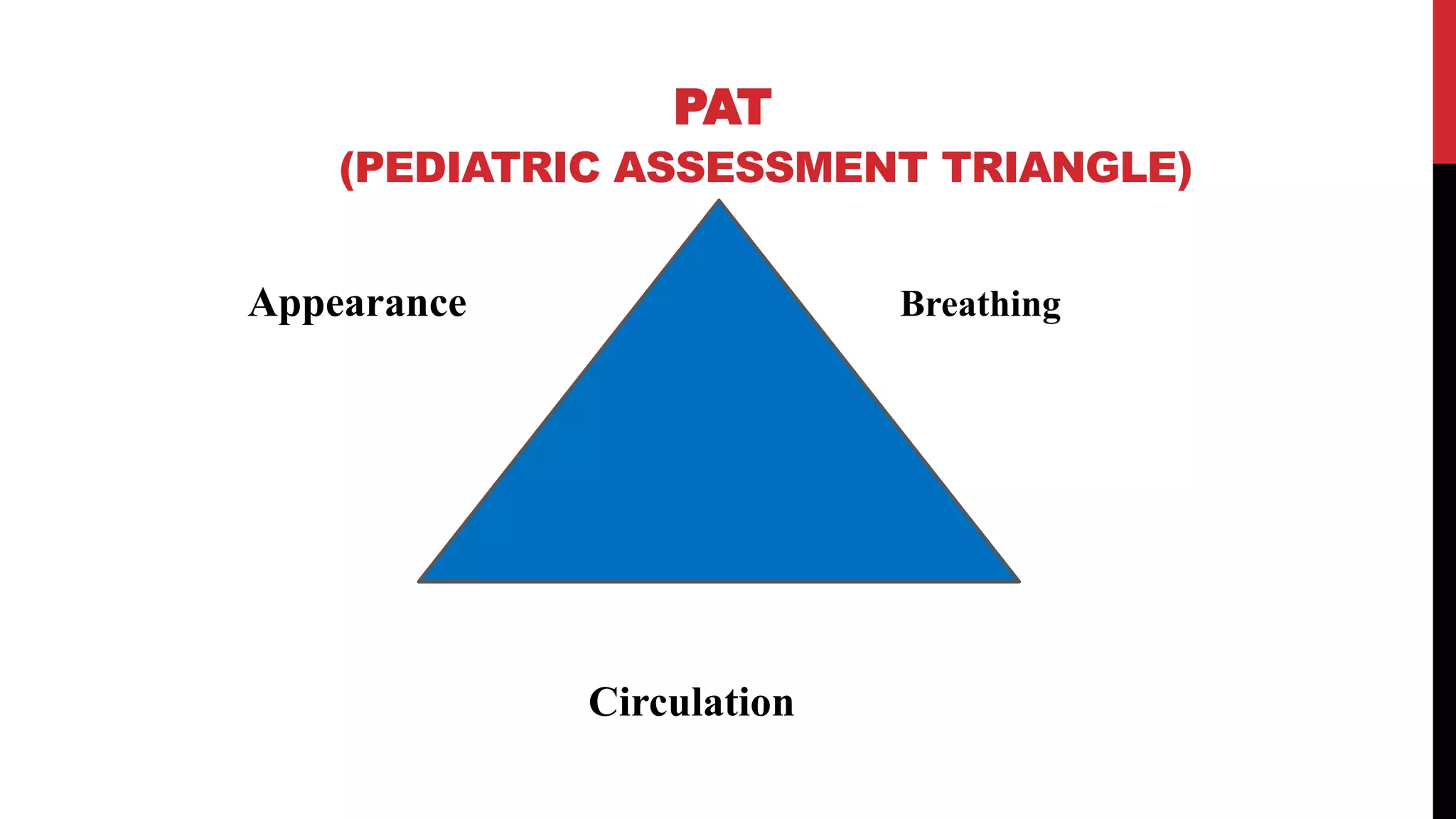 PAT
(PEDIATRIC ASSESSMENT TRIANGLE)

Appearance

Breathing

Circulation